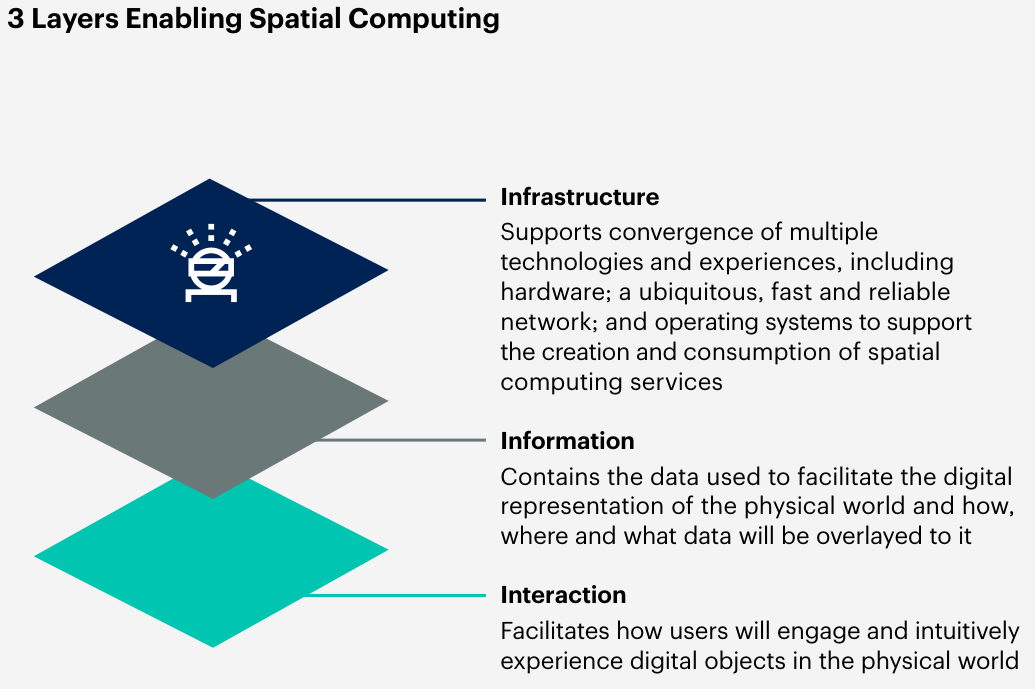 3 Layers Enabling Spatial Computing

Infrastructure
Supports convergence of multiple technologies and experiences, including hardware; a ubiquitous, fast and reliable network; and operating systems to support the creation and consumption of spatial computing services

Information
Contains the data used to facilitate the digital representation of the physical world and how, where and what data will be overlayed to it

Interaction
Facilitates how users will engage and intuitively experience digital objects in the physical world